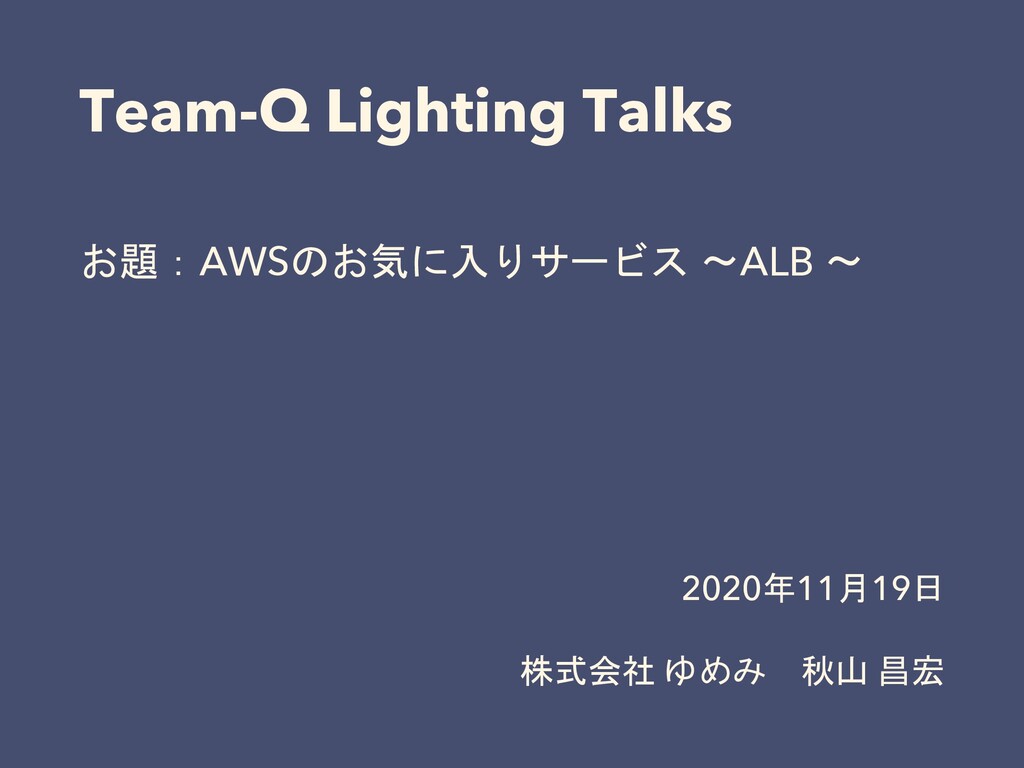 Team-Q Lighting Talks

お題：AWSのお気に入りサービス 〜ALB 〜

2020年11月19日

株式会社 ゆめみ　秋山 昌宏